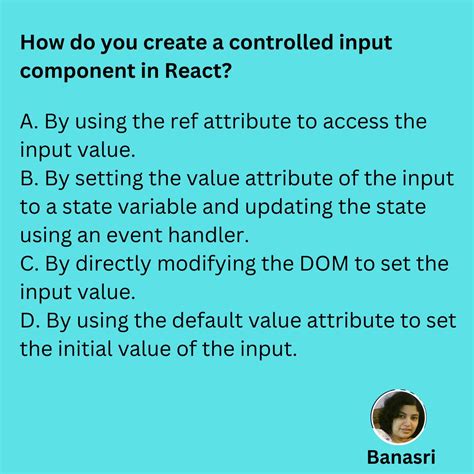 How do you create a controlled input component in React?

A. By using the ref attribute to access the input value.
B. By setting the value attribute of the input to a state variable and updating the state using an event handler.
C. By directly modifying the DOM to set the input value.
D. By using the default value attribute to set the initial value of the input.

Banasri